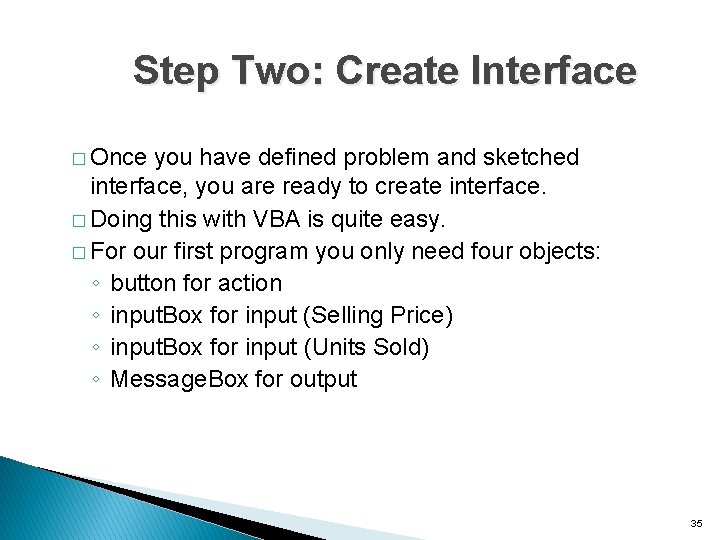 Step Two: Create Interface

□ Once you have defined problem and sketched interface, you are ready to create interface.
□ Doing this with VBA is quite easy.
□ For our first program you only need four objects:
◦ button for action
◦ inputBox for input (Selling Price)
◦ inputBox for input (Units Sold)
◦ MessageBox for output

35